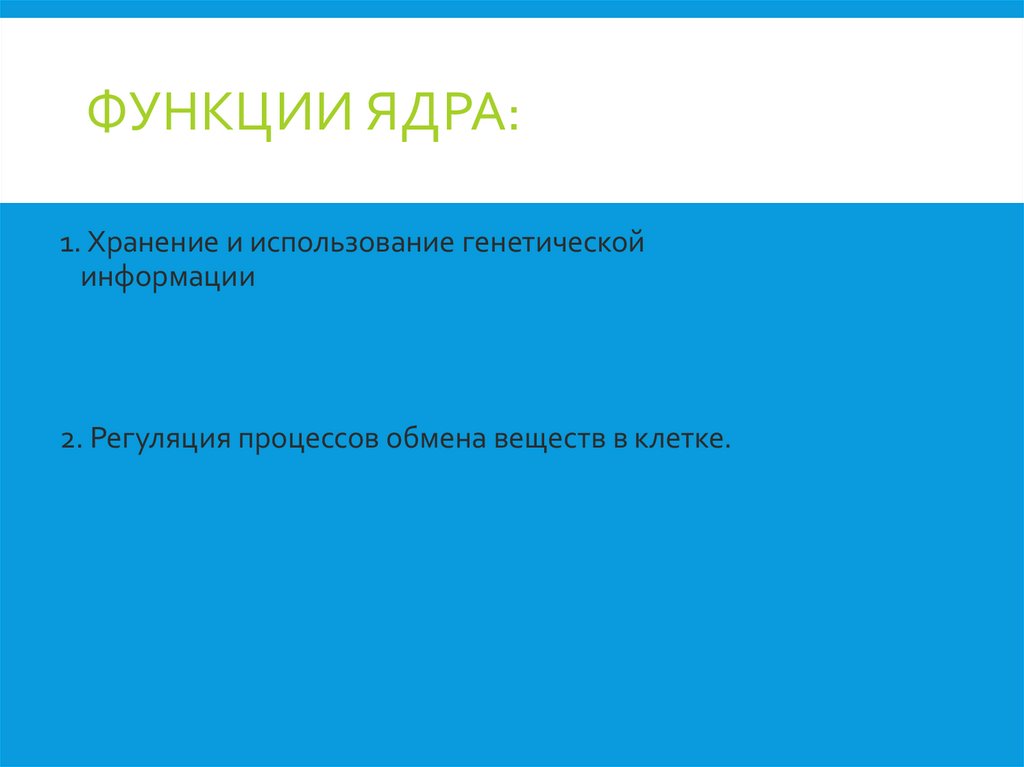 ФУНКЦИИ ЯДРА:

1. Хранение и использование генетической информации

2. Регуляция процессов обмена веществ в клетке.